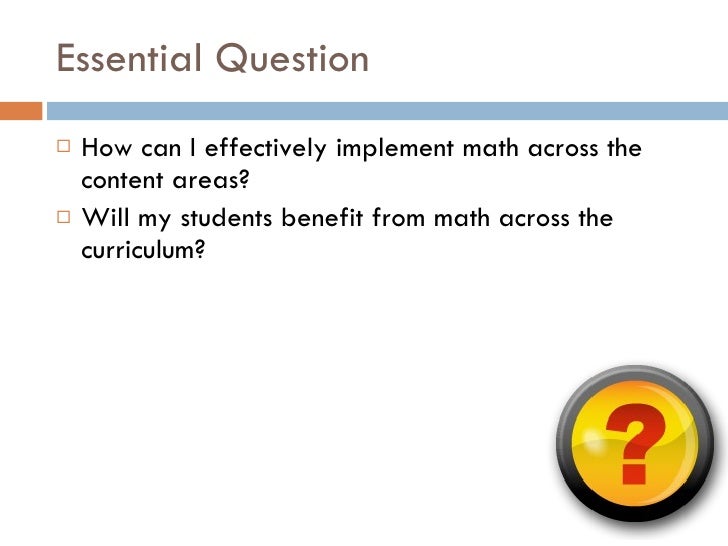 Essential Question

□ How can I effectively implement math across the content areas?
□ Will my students benefit from math across the curriculum?

?